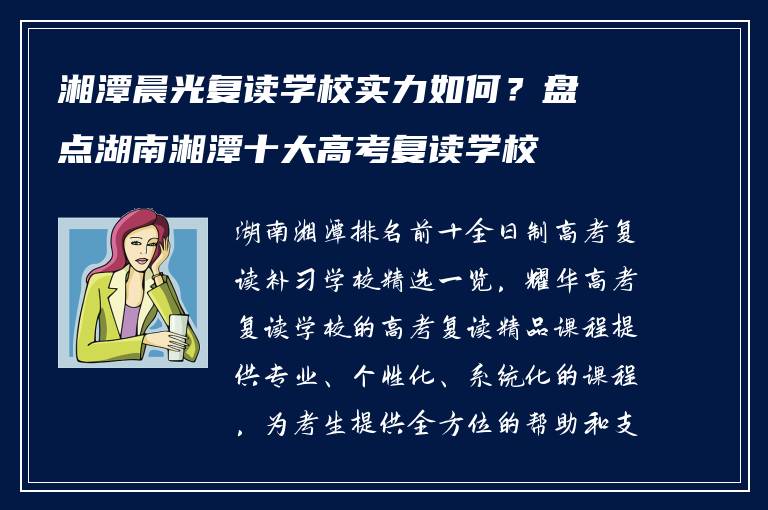 湘潭晨光复读学校实力如何？盘点湖南湘潭十大高考复读学校

湖南湘潭排名前十全日制高考复读补习学校精选一览，耀华高考复读学校的高考复读精品课程提供专业、个性化、系统化的课程，为考生提供全方位的帮助和支